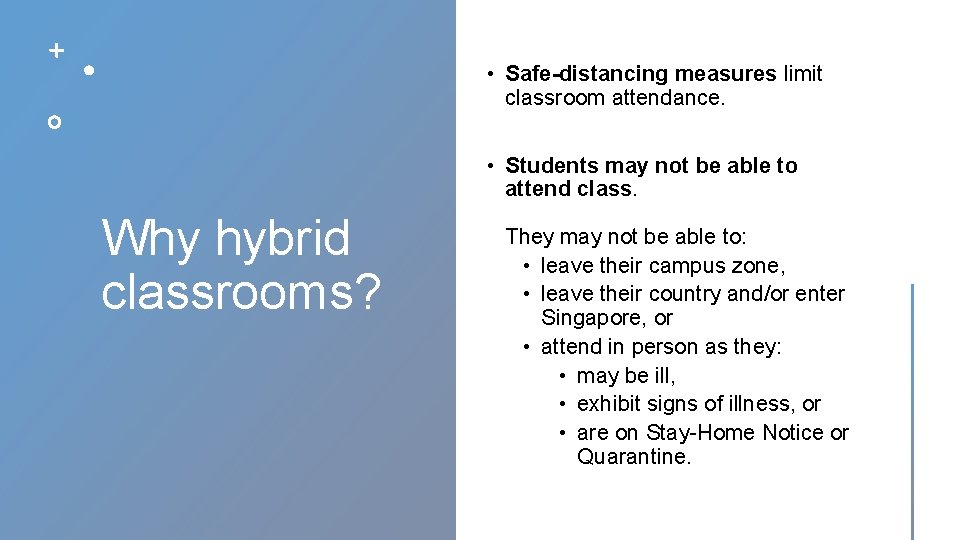 Why hybrid classrooms?

• Safe-distancing measures limit classroom attendance.

• Students may not be able to attend class.

They may not be able to:
• leave their campus zone,
• leave their country and/or enter Singapore, or
• attend in person as they:
• may be ill,
• exhibit signs of illness, or
• are on Stay-Home Notice or Quarantine.